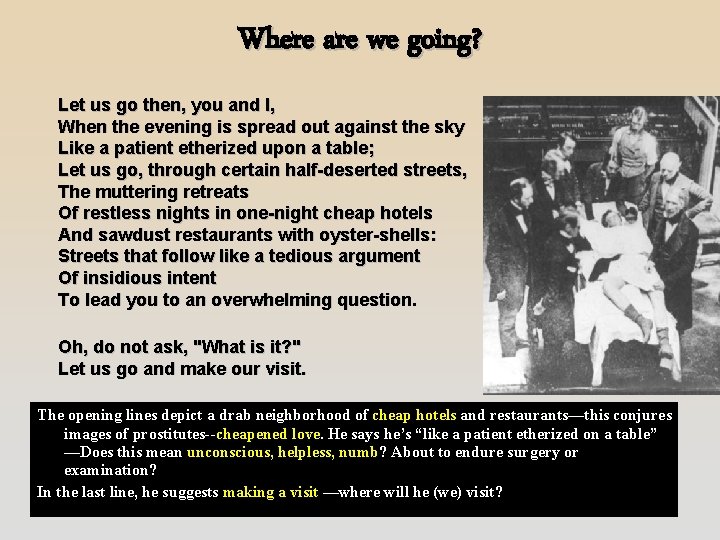 Where are we going?

Let us go then, you and I,
When the evening is spread out against the sky
Like a patient etherized upon a table;
Let us go, through certain half-deserted streets,
The muttering retreats
Of restless nights in one-night cheap hotels
And sawdust restaurants with oyster-shells:
Streets that follow like a tedious argument
Of insidious intent
To lead you to an overwhelming question.

Oh, do not ask, "What is it?"
Let us go and make our visit.

The opening lines depict a drab neighborhood of cheap hotels and restaurants—this conjures images of prostitutes--cheapened love. He says he's "like a patient etherized on a table" —Does this mean unconscious, helpless, numb? About to endure surgery or examination?

In the last line, he suggests making a visit —where will he (we) visit?